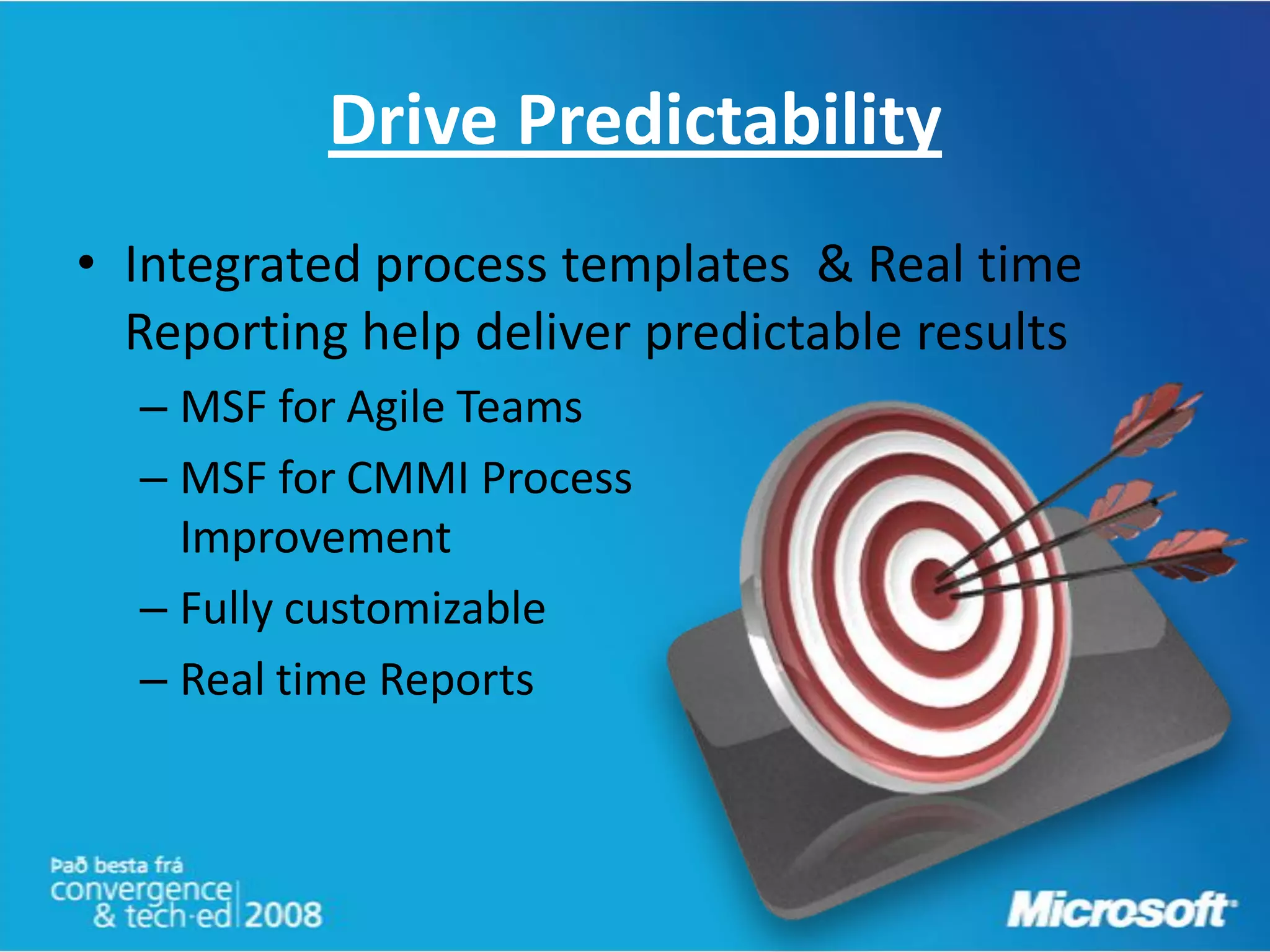 Drive Predictability

• Integrated process templates & Real time Reporting help deliver predictable results

– MSF for Agile Teams

– MSF for CMMI Process Improvement

– Fully customizable

– Real time Reports

Það besta frá
convergence
& tech·ed 2008

Microsoft